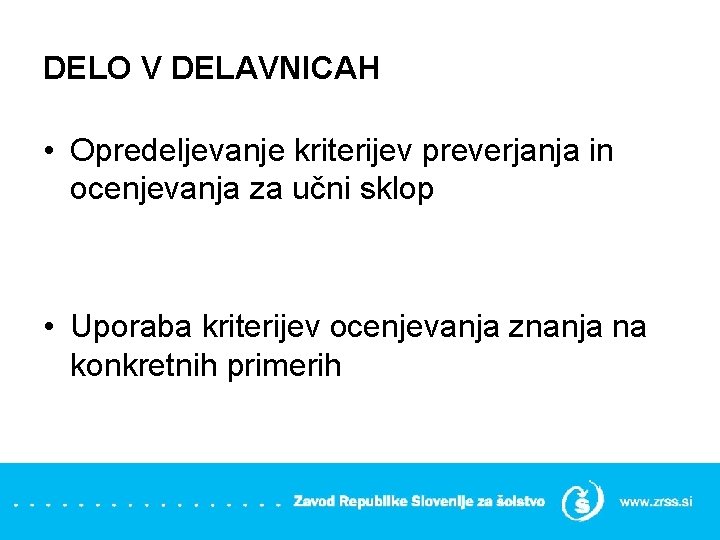 DELO V DELAVNICAH

• Opredeljevanje kriterijev preverjanja in ocenjevanja za učni sklop

• Uporaba kriterijev ocenjevanja znanja na konkretnih primerih

Zavod Republike Slovenije za šolstvo

www.zrss.si